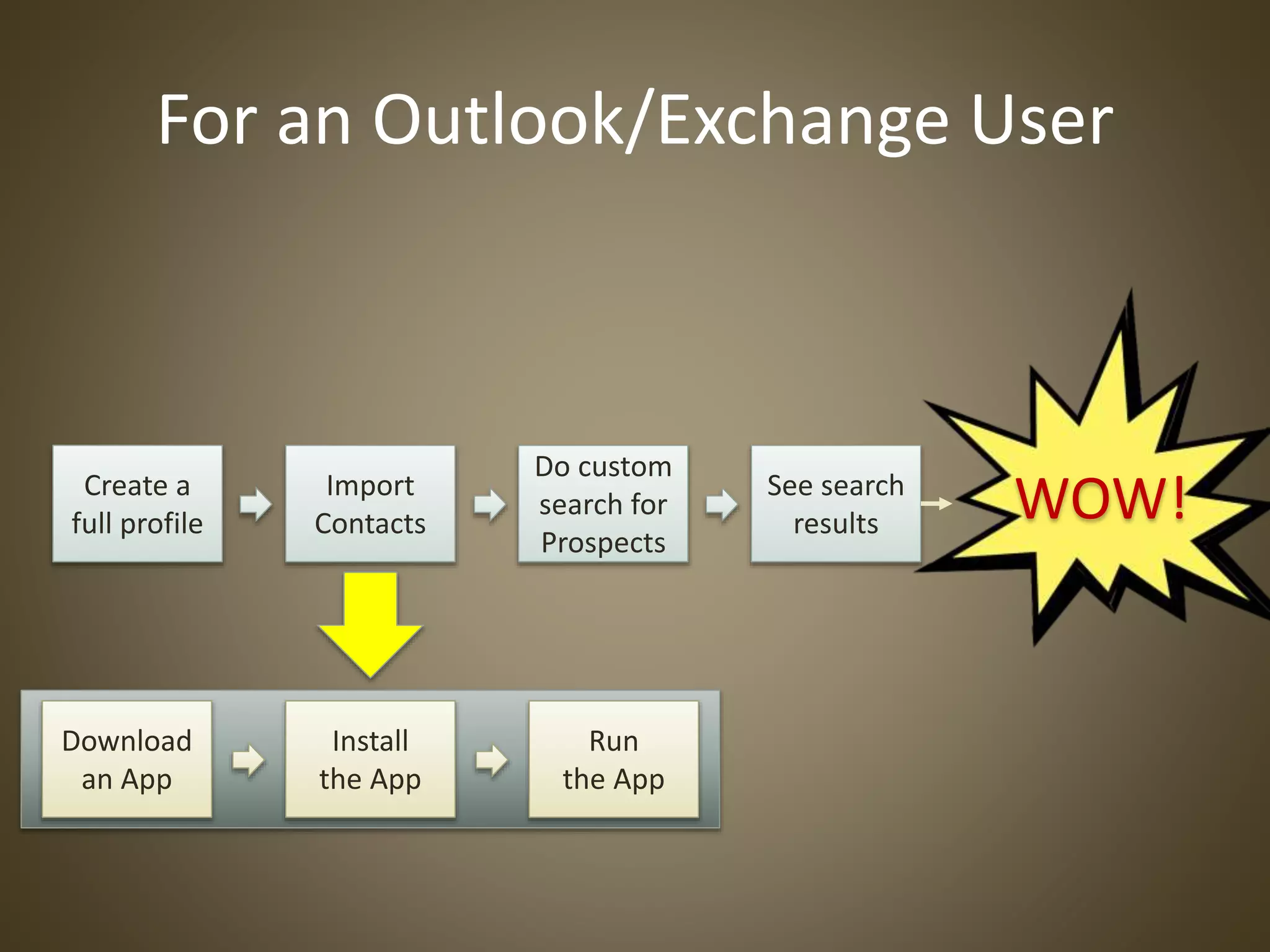 For an Outlook/Exchange User

Create a full profile

Import Contacts

Do custom search for Prospects

See search results

WOW!

Download an App

Install the App

Run the App